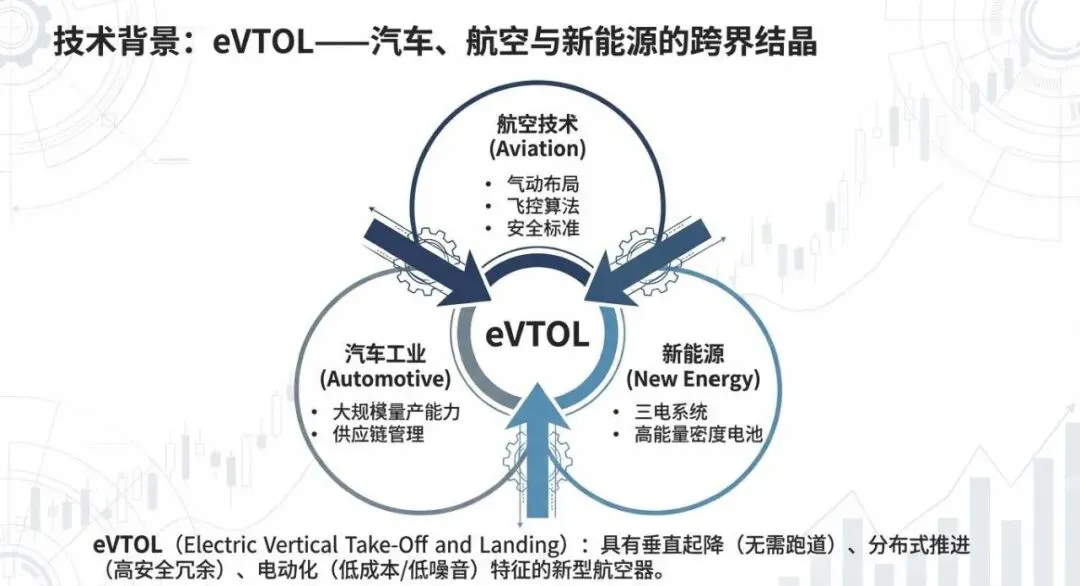 技术背景：eVTOL——汽车、航空与新能源的跨界结晶

航空技术
(Aviation)
• 气动布局
• 飞控算法
• 安全标准

eVTOL

汽车工业
(Automotive)
• 大规模量产能力
• 供应链管理

新能源
(New Energy)
• 三电系统
• 高能量密度电池

eVTOL（Electric Vertical Take-Off and Landing）：具有垂直起降（无需跑道）、分布式推进（高安全冗余）、电动化（低成本/低噪音）特征的新型航空器。